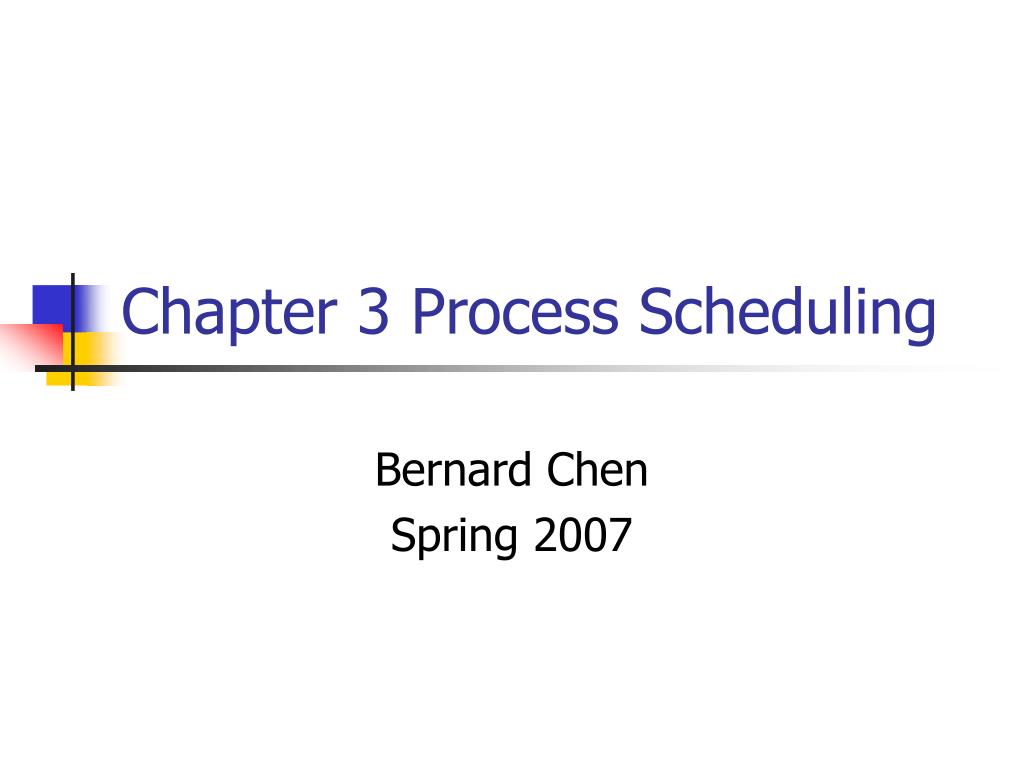 Chapter 3 Process Scheduling

Bernard Chen
Spring 2007